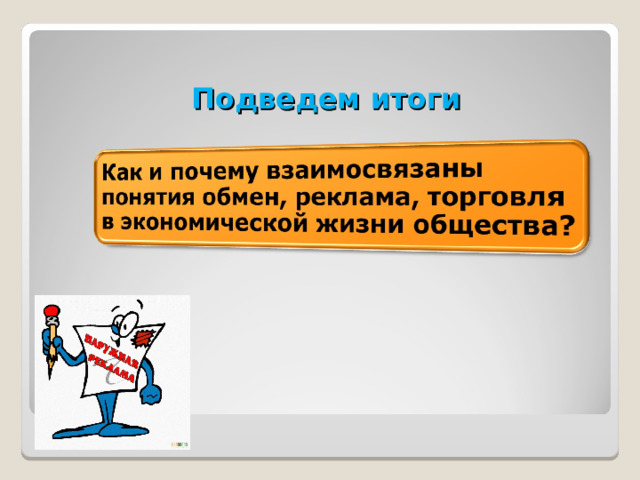 Подведем итоги

Как и почему взаимосвязаны понятия обмен, реклама, торговля в экономической жизни общества?

НАРУЖНАЯ РЕКЛАМА